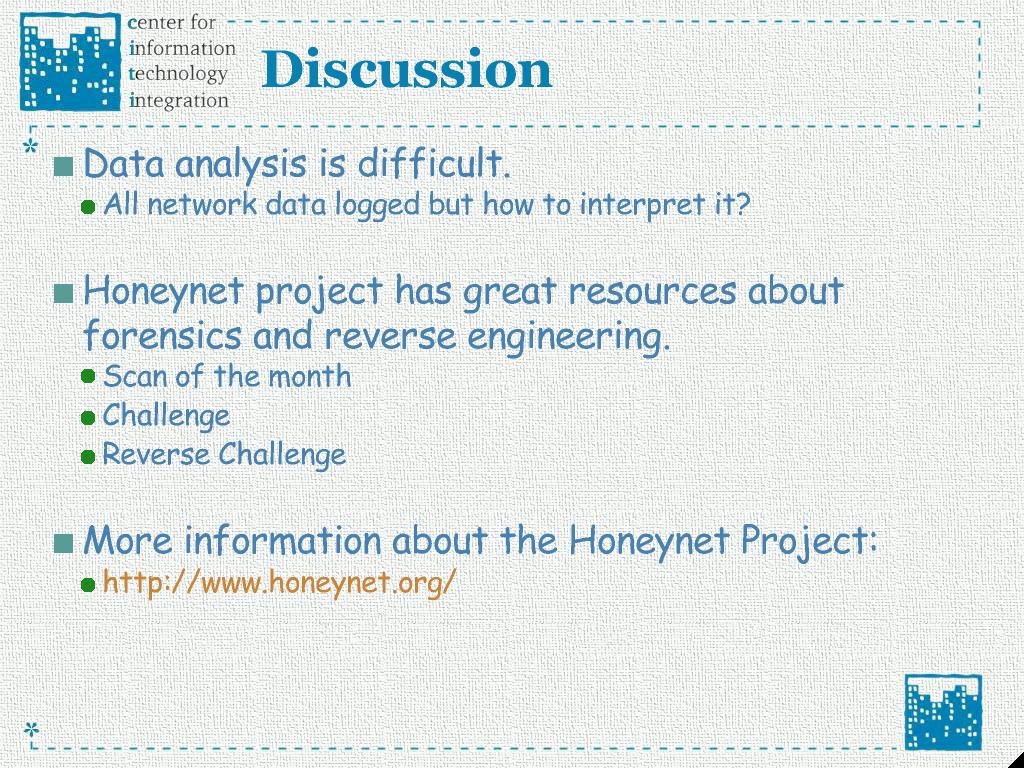 center for information technology integration

Discussion

Data analysis is difficult.
All network data logged but how to interpret it?

Honeynet project has great resources about forensics and reverse engineering.
Scan of the month
Challenge
Reverse Challenge

More information about the Honeynet Project:
http://www.honeynet.org/